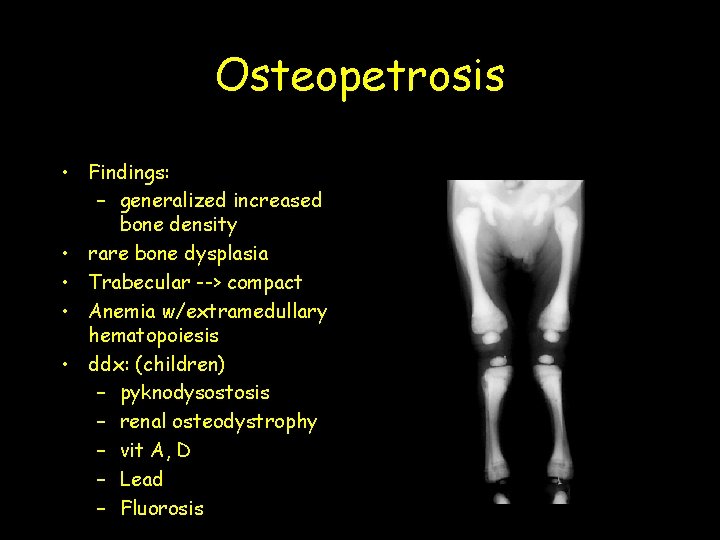 Osteopetrosis

• Findings:
  – generalized increased bone density
• rare bone dysplasia
• Trabecular --> compact
• Anemia w/extramedullary hematopoiesis
• ddx: (children)
  – pyknodysostosis
  – renal osteodystrophy
  – vit A, D
  – Lead
  – Fluorosis